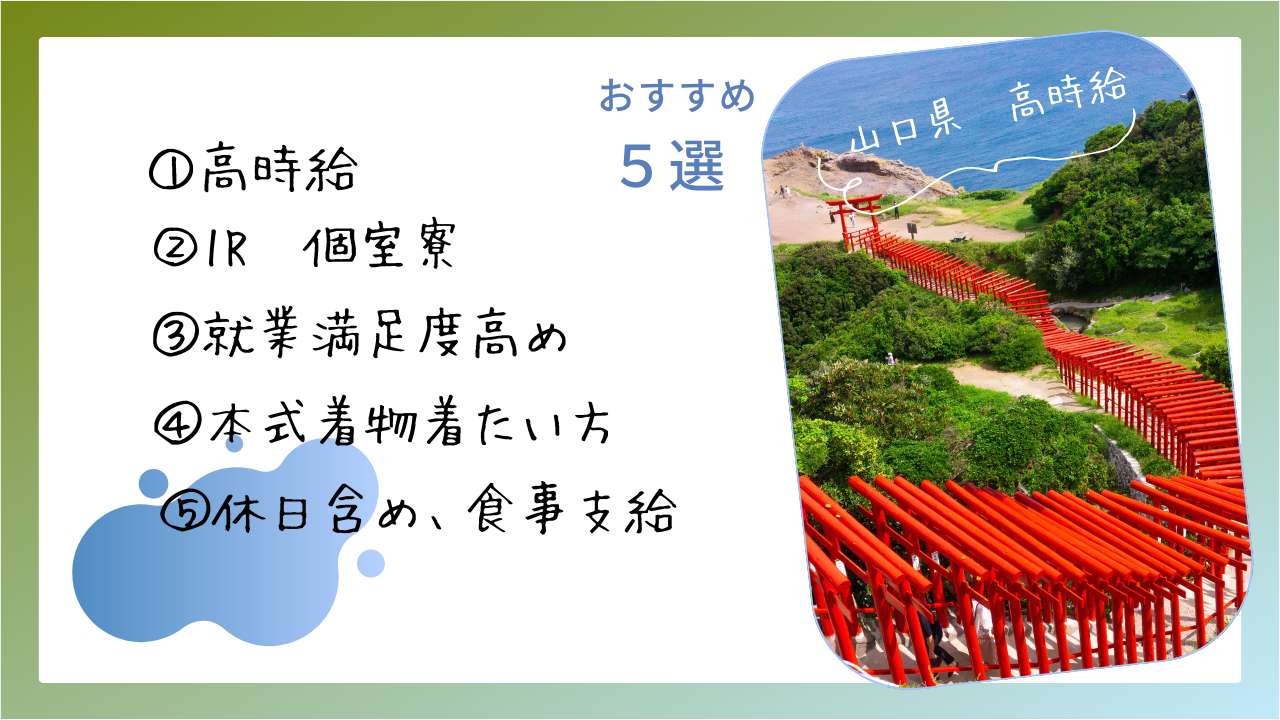 おすすめ
5選

山口県　高時給

①高時給
②1R　個室寮
③就業満足度高め
④本式着物着たい方
⑤休日含め、食事支給